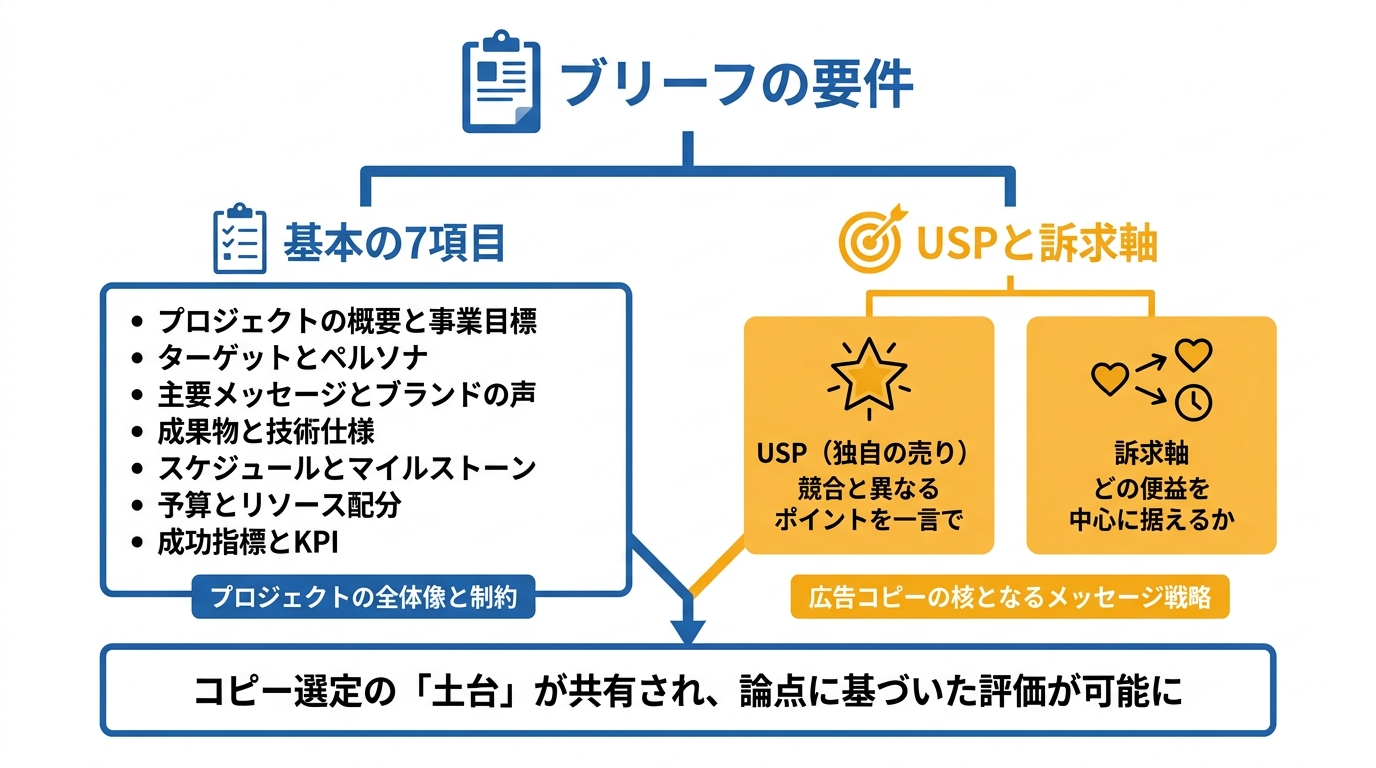 ブリーフの要件

基本の7項目

• プロジェクトの概要と事業目標
• ターゲットとペルソナ
• 主要メッセージとブランドの声
• 成果物と技術仕様
• スケジュールとマイルストーン
• 予算とリソース配分
• 成功指標とKPI

プロジェクトの全体像と制約

USPと訴求軸

USP（独自の売り）
競合と異なる
ポイントを一言で

訴求軸
どの便益を
中心に据えるか

広告コピーの核となるメッセージ戦略

コピー選定の「土台」が共有され、論点に基づいた評価が可能に